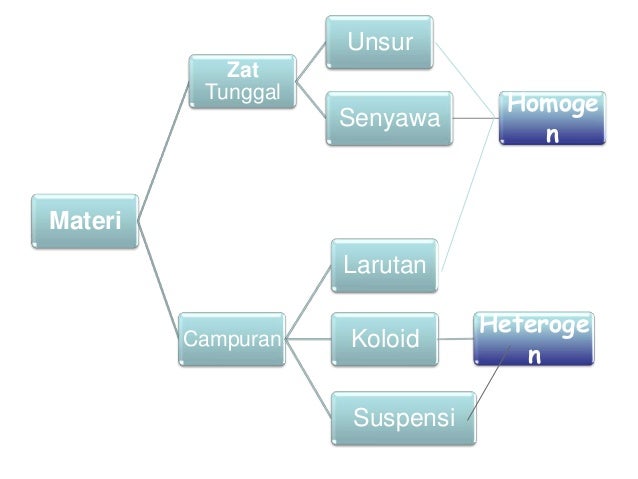 Materi

Zat Tunggal

Campuran

Unsur

Senyawa

Larutan

Koloid

Suspensi

Homogen

Heterogen